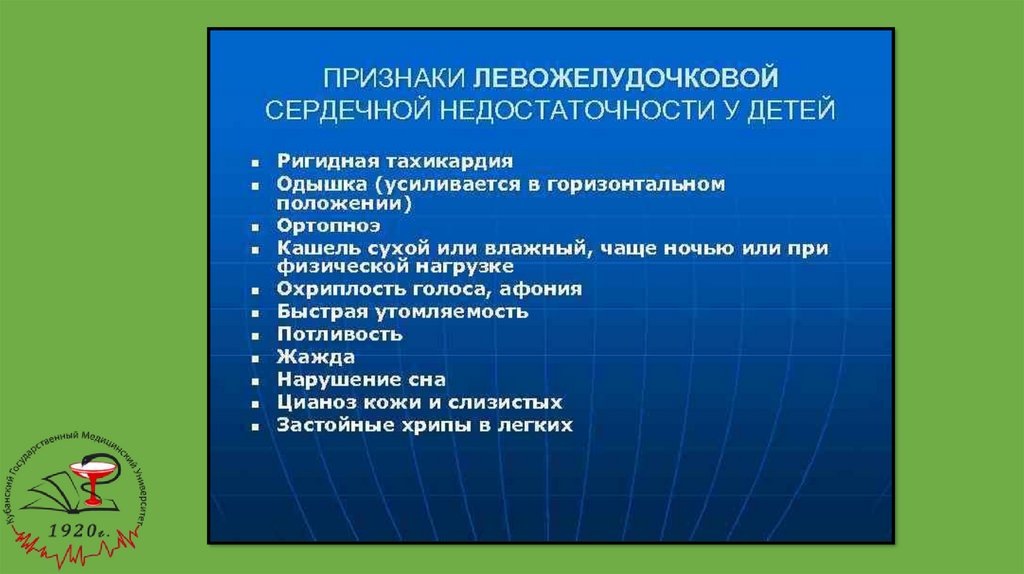 ПРИЗНАКИ ЛЕВОЖЕЛУДОЧКОВОЙ СЕРДЕЧНОЙ НЕДОСТАТОЧНОСТИ У ДЕТЕЙ

- Ригидная тахикардия
- Одышка (усиливается в горизонтальном положении)
- Ортопноэ
- Кашель сухой или влажный, чаще ночью или при физической нагрузке
- Охриплость голоса, афония
- Быстрая утомляемость
- Потливость
- Жажда
- Нарушение сна
- Цианоз кожи и слизистых
- Застойные хрипы в легких

Кубанский Государственный Медицинский Университет
1920г.